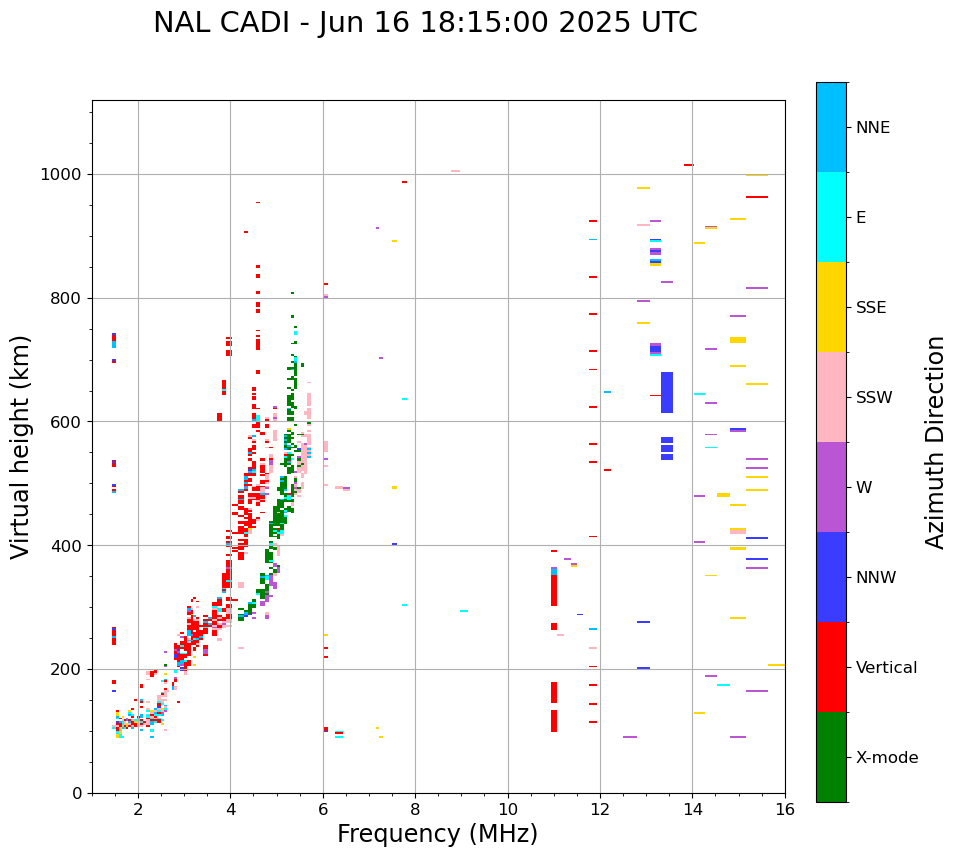 NAL CADI - Jun 16 18:15:00 2025 UTC

Virtual height (km)

1000
800
600
400
200
0

2
4
6
8
10
12
14
16

Frequency (MHz)

NNE
E
SSE
SSW
W
NNW
Vertical
X-mode

Azimuth Direction